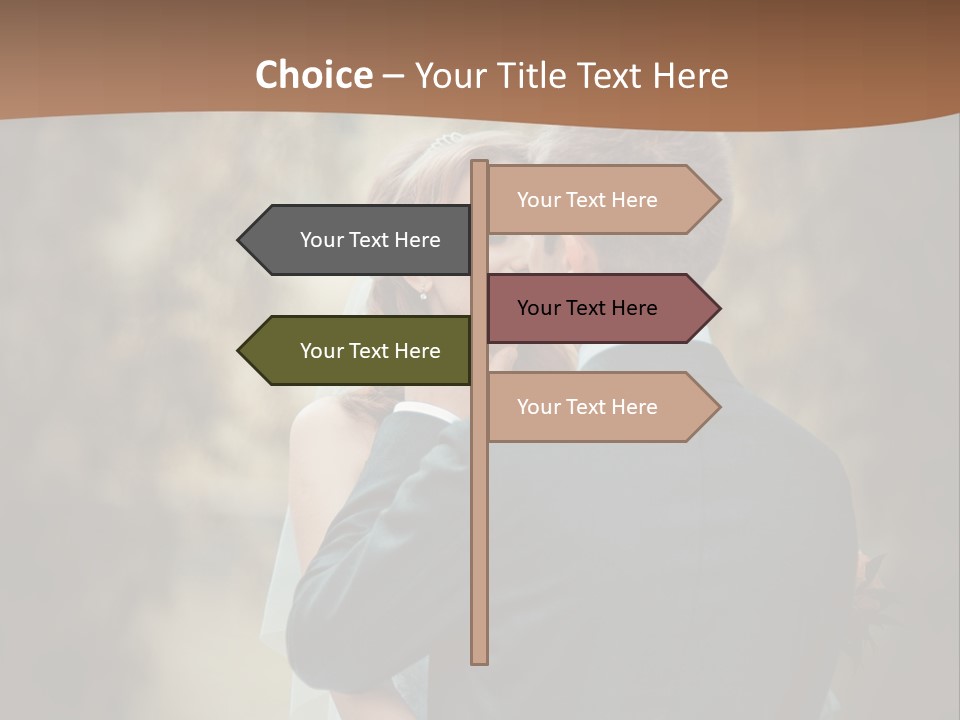 Choice – Your Title Text Here

Your Text Here

Your Text Here

Your Text Here

Your Text Here

Your Text Here